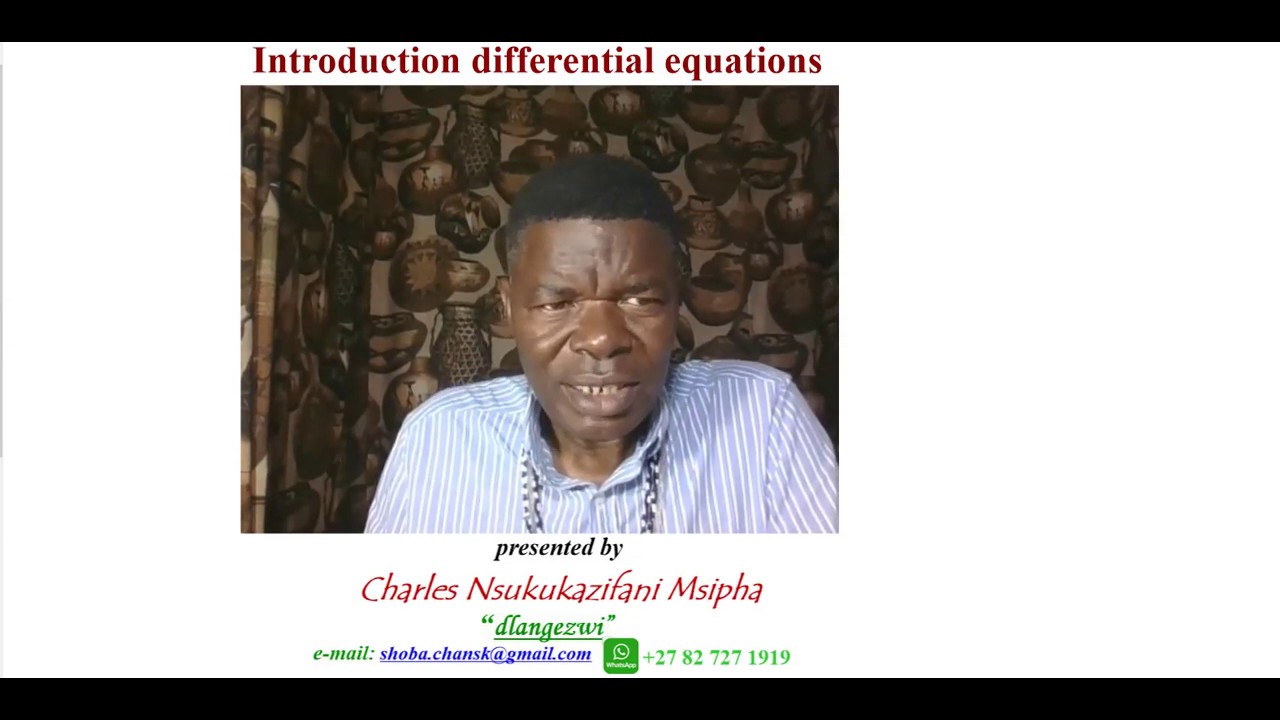 Introduction differential equations

presented by

Charles Nsukukazifani Msipha

"dlangezwi"

e-mail: shoba.chansk@gmail.com WhatsApp +27 82 727 1919